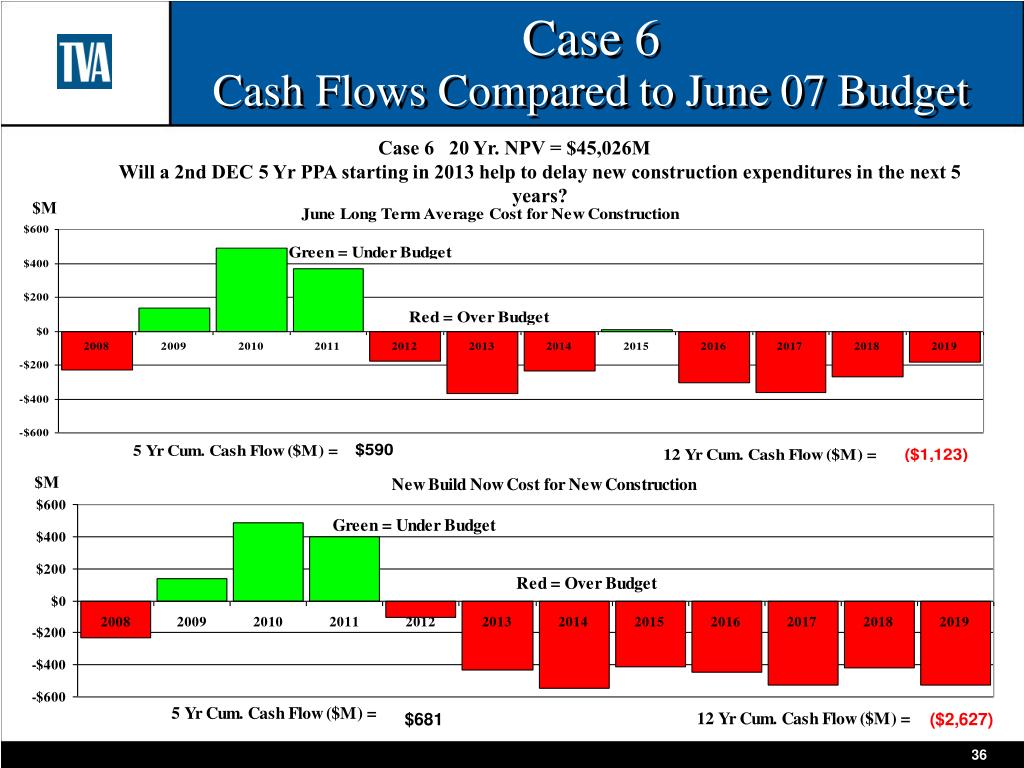 TVA

Case 6
Cash Flows Compared to June 07 Budget

Case 6 20 Yr. NPV = $45,026M
Will a 2nd DEC 5 Yr PPA starting in 2013 help to delay new construction expenditures in the next 5 years?

$M
June Long Term Average Cost for New Construction
$600
$400
$200
$0
-$200
-$400
-$600
Green = Under Budget
Red = Over Budget
2008 2009 2010 2011 2012 2013 2014 2015 2016 2017 2018 2019

5 Yr Cum. Cash Flow ($M) = $590
12 Yr Cum. Cash Flow ($M) = ($1,123)

$M
New Build Now Cost for New Construction
$600
$400
$200
$0
-$200
-$400
-$600
Green = Under Budget
Red = Over Budget
2008 2009 2010 2011 2012 2013 2014 2015 2016 2017 2018 2019

5 Yr Cum. Cash Flow ($M) = $681
12 Yr Cum. Cash Flow ($M) = ($2,627)

36